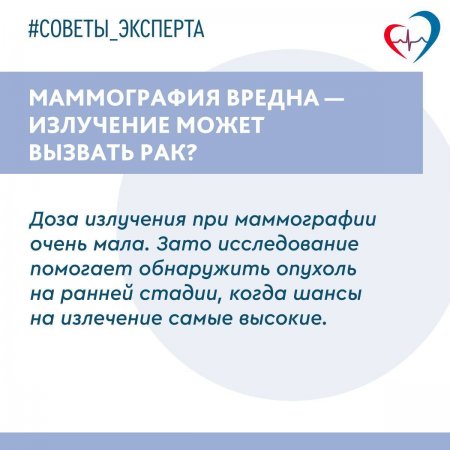 #СОВЕТЫ_ЭКСПЕРТА

МАММОГРАФИЯ ВРЕДНА — ИЗЛУЧЕНИЕ МОЖЕТ ВЫЗВАТЬ РАК?

Доза излучения при маммографии очень мала. Зато исследование помогает обнаружить опухоль на ранней стадии, когда шансы на излечение самые высокие.